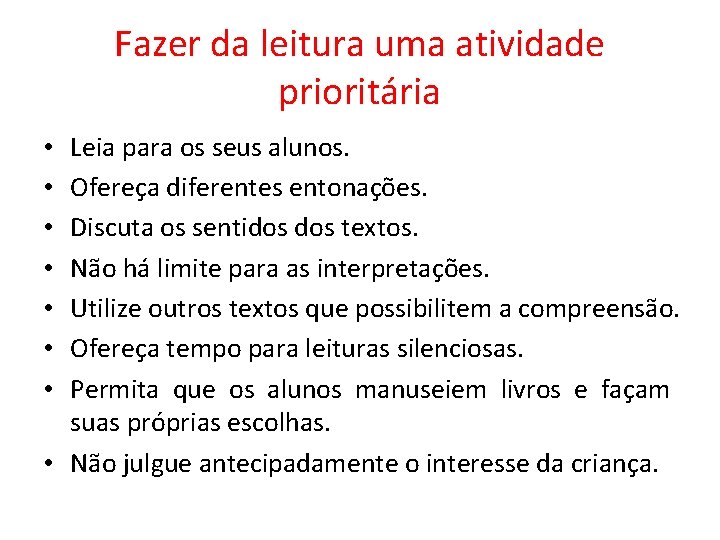 Fazer da leitura uma atividade prioritária

• Leia para os seus alunos.
• Ofereça diferentes entonações.
• Discuta os sentidos dos textos.
• Não há limite para as interpretações.
• Utilize outros textos que possibilitem a compreensão.
• Ofereça tempo para leituras silenciosas.
• Permita que os alunos manuseiem livros e façam suas próprias escolhas.
• Não julgue antecipadamente o interesse da criança.